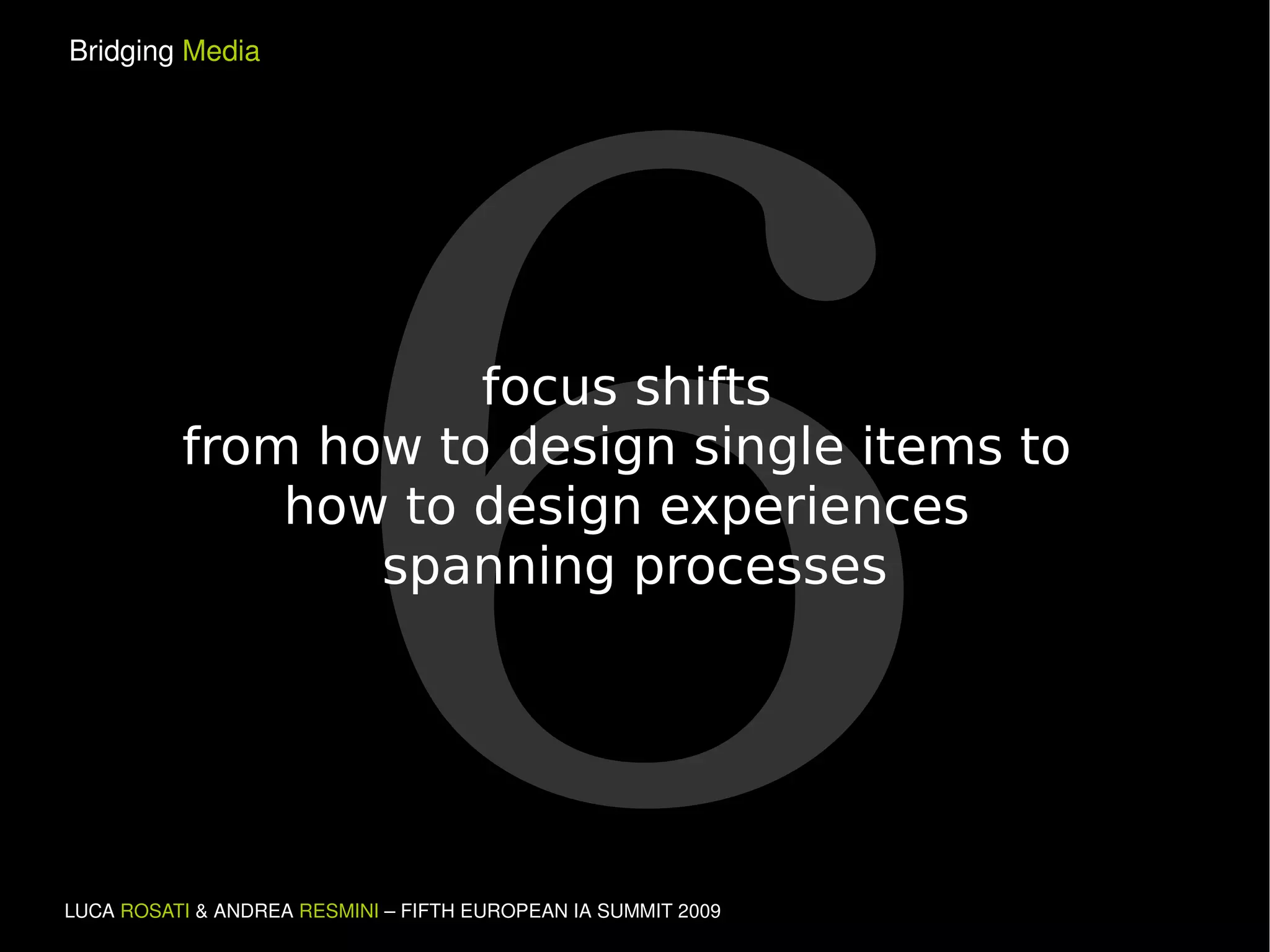 Bridging Media

6

focus shifts
from how to design single items to how to design experiences spanning processes

LUCA ROSATI & ANDREA RESMINI – FIFTH EUROPEAN IA SUMMIT 2009